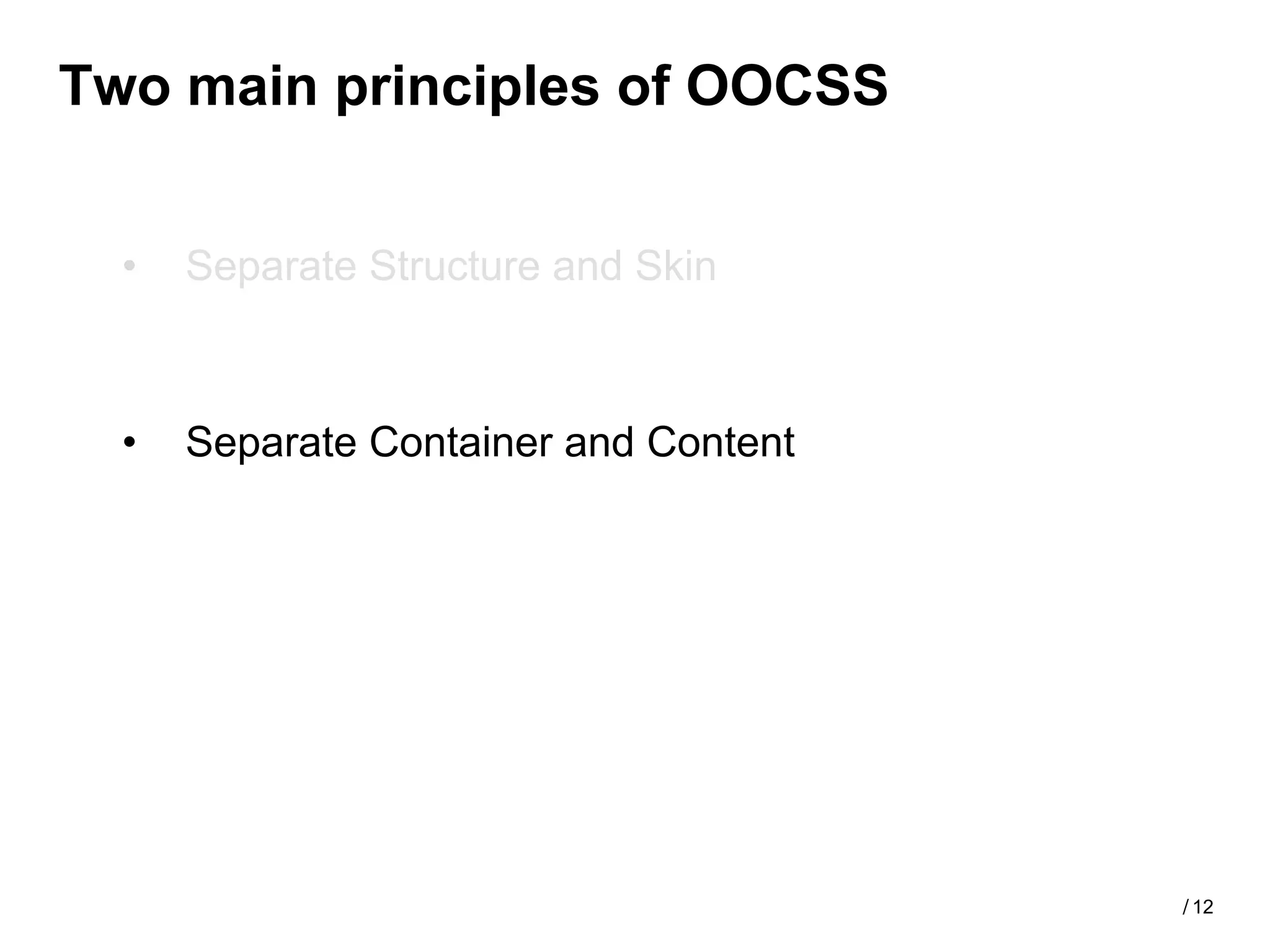 Two main principles of OOCSS

• Separate Structure and Skin

• Separate Container and Content

/ 12